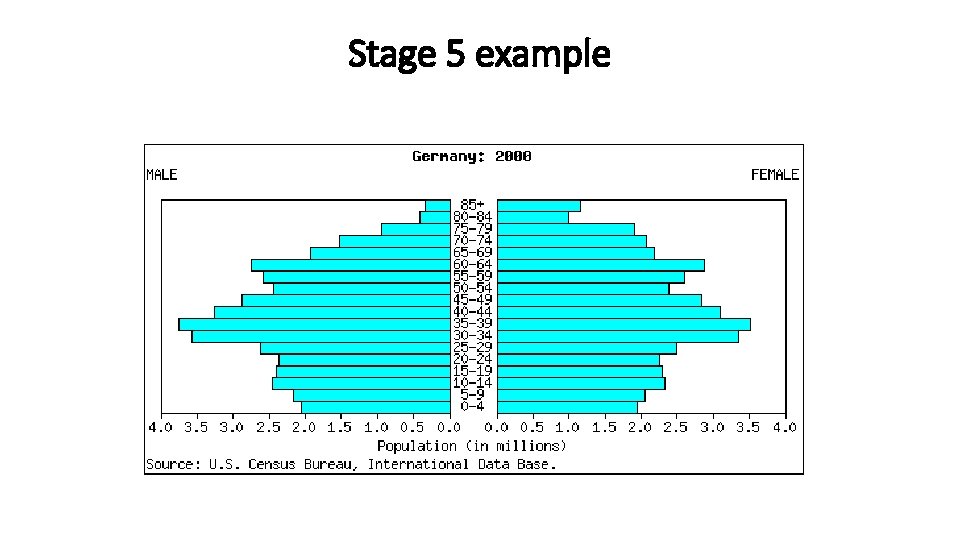 Stage 5 example

Germany: 2000

MALE

FEMALE

85+
80-84
75-79
70-74
65-69
60-64
55-59
50-54
45-49
40-44
35-39
30-34
25-29
20-24
15-19
10-14
5-9
0-4

4.0 3.5 3.0 2.5 2.0 1.5 1.0 0.5 0.0

0.0 0.5 1.0 1.5 2.0 2.5 3.0 3.5 4.0

Population (in millions)

Source: U.S. Census Bureau, International Data Base.